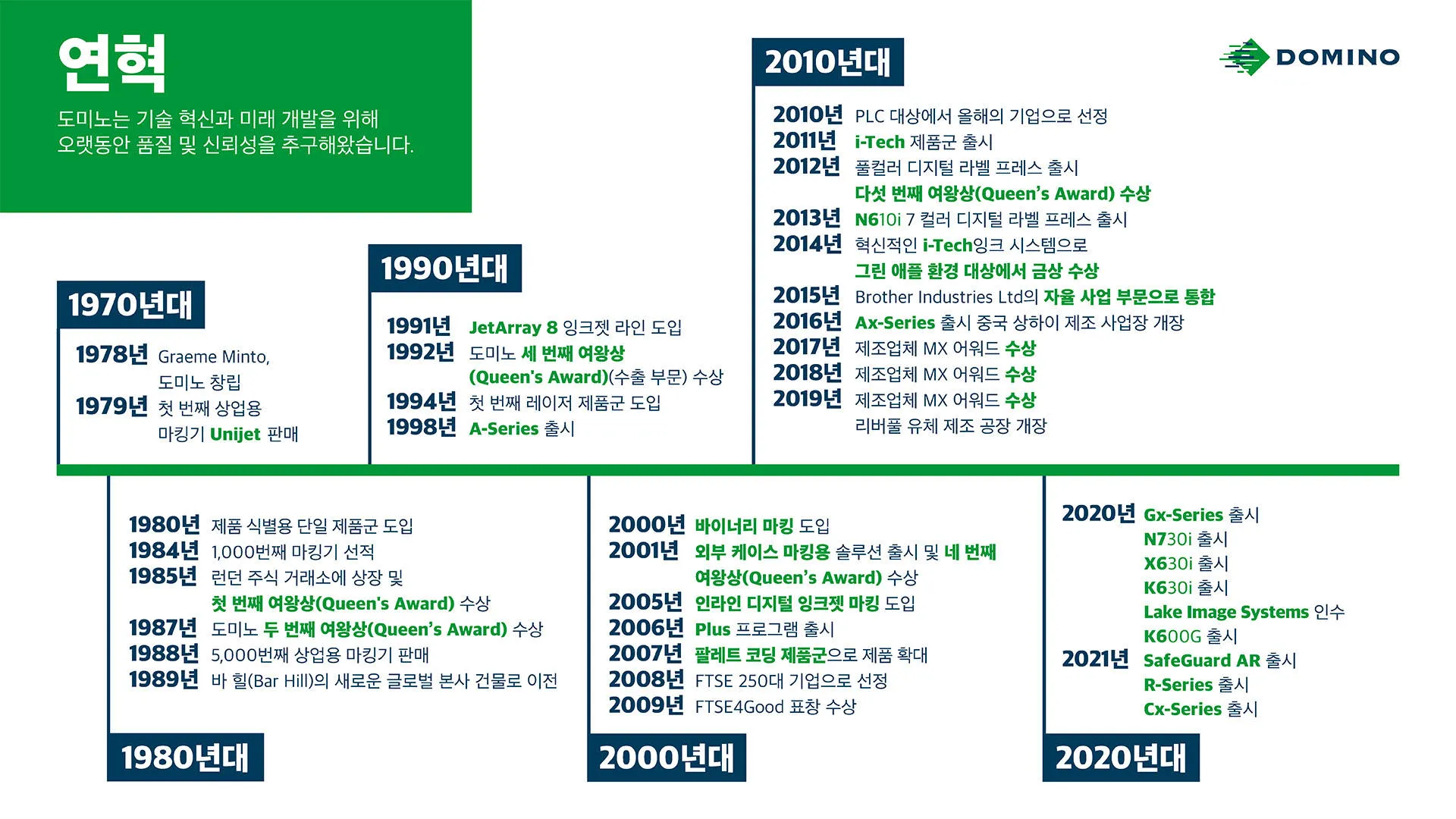 연혁

도미노는 기술 혁신과 미래 개발을 위해 오랫동안 품질 및 신뢰성을 추구해왔습니다.

DOMINO

1970년대

1978년 Graeme Minto, 도미노 창립
1979년 첫 번째 상업용 마킹기 Unijet 판매

1990년대

1991년 JetArray 8 잉크젯 라인 도입
1992년 도미노 세 번째 여왕상 (Queen's Award)(수출 부문) 수상
1994년 첫 번째 레이저 제품군 도입
1998년 A-Series 출시

2010년대

2010년 PLC 대상에서 올해의 기업으로 선정
2011년 i-Tech 제품군 출시
2012년 풀컬러 디지털 라벨 프레스 출시
다섯 번째 여왕상(Queen's Award) 수상
2013년 N610i 7 컬러 디지털 라벨 프레스 출시
2014년 혁신적인 i-Tech잉크 시스템으로
그린 애플 환경 대상에서 금상 수상
2015년 Brother Industries Ltd의 자율 사업 부문으로 통합
2016년 Ax-Series 출시 중국 상하이 제조 사업장 개장
2017년 제조업체 MX 어워드 수상
2018년 제조업체 MX 어워드 수상
2019년 제조업체 MX 어워드 수상
리버풀 유체 제조 공장 개장

1980년 제품 식별용 단일 제품군 도입
1984년 1,000번째 마킹기 선적
1985년 런던 주식 거래소에 상장 및
첫 번째 여왕상(Queen's Award) 수상
1987년 도미노 두 번째 여왕상(Queen's Award) 수상
1988년 5,000번째 상업용 마킹기 판매
1989년 바 힐(Bar Hill)의 새로운 글로벌 본사 건물로 이전

1980년대

2000년 바이너리 마킹 도입
2001년 외부 케이스 마킹용 솔루션 출시 및 네 번째 여왕상(Queen's Award) 수상
2005년 인라인 디지털 잉크젯 마킹 도입
2006년 Plus 프로그램 출시
2007년 팔레트 코딩 제품군으로 제품 확대
2008년 FTSE 250대 기업으로 선정
2009년 FTSE4Good 표창 수상

2000년대

2020년 Gx-Series 출시
N730i 출시
X630i 출시
K630i 출시
Lake Image Systems 인수
K600G 출시
2021년 SafeGuard AR 출시
R-Series 출시
Cx-Series 출시

2020년대